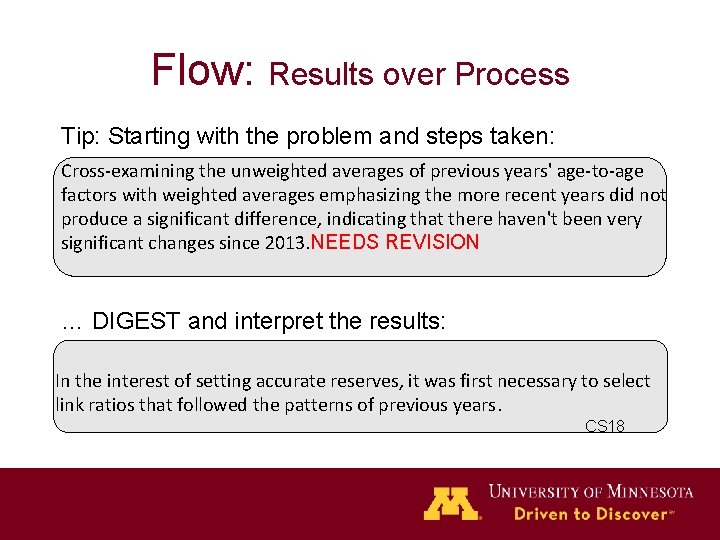 Flow: Results over Process

Tip: Starting with the problem and steps taken:

Cross-examining the unweighted averages of previous years' age-to-age factors with weighted averages emphasizing the more recent years did not produce a significant difference, indicating that there haven't been very significant changes since 2013.NEEDS REVISION

… DIGEST and interpret the results:

In the interest of setting accurate reserves, it was first necessary to select link ratios that followed the patterns of previous years.

CS18

M

UNIVERSITY OF MINNESOTA
Driven to Discover℠